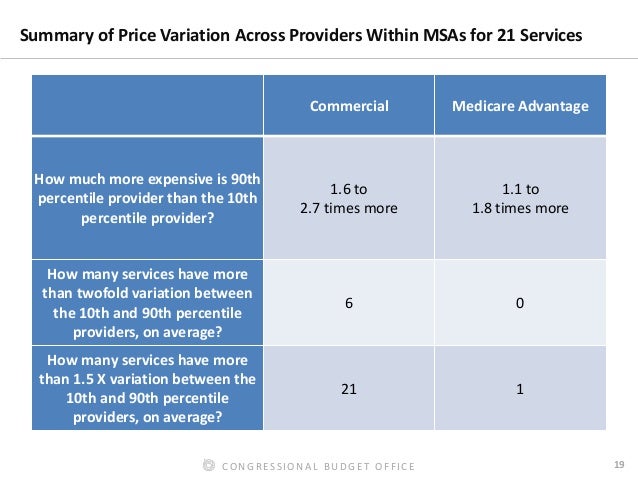 Summary of Price Variation Across Providers Within MSAs for 21 Services

| | Commercial | Medicare Advantage |
|---|---|---|
| How much more expensive is 90th percentile provider than the 10th percentile provider? | 1.6 to 2.7 times more | 1.1 to 1.8 times more |
| How many services have more than twofold variation between the 10th and 90th percentile providers, on average? | 6 | 0 |
| How many services have more than 1.5 X variation between the 10th and 90th percentile providers, on average? | 21 | 1 |

CONGRESSIONAL BUDGET OFFICE

19